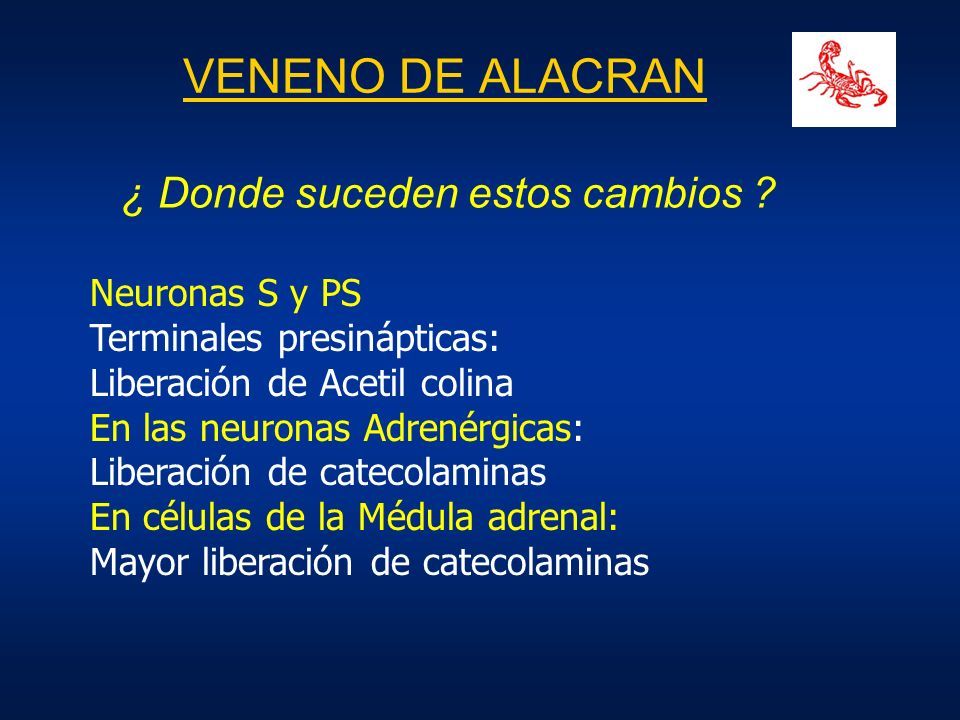 VENENO DE ALACRAN

¿ Donde suceden estos cambios ?

Neuronas S y PS
Terminales presinápticas:
Liberación de Acetil colina
En las neuronas Adrenérgicas:
Liberación de catecolaminas
En células de la Médula adrenal:
Mayor liberación de catecolaminas